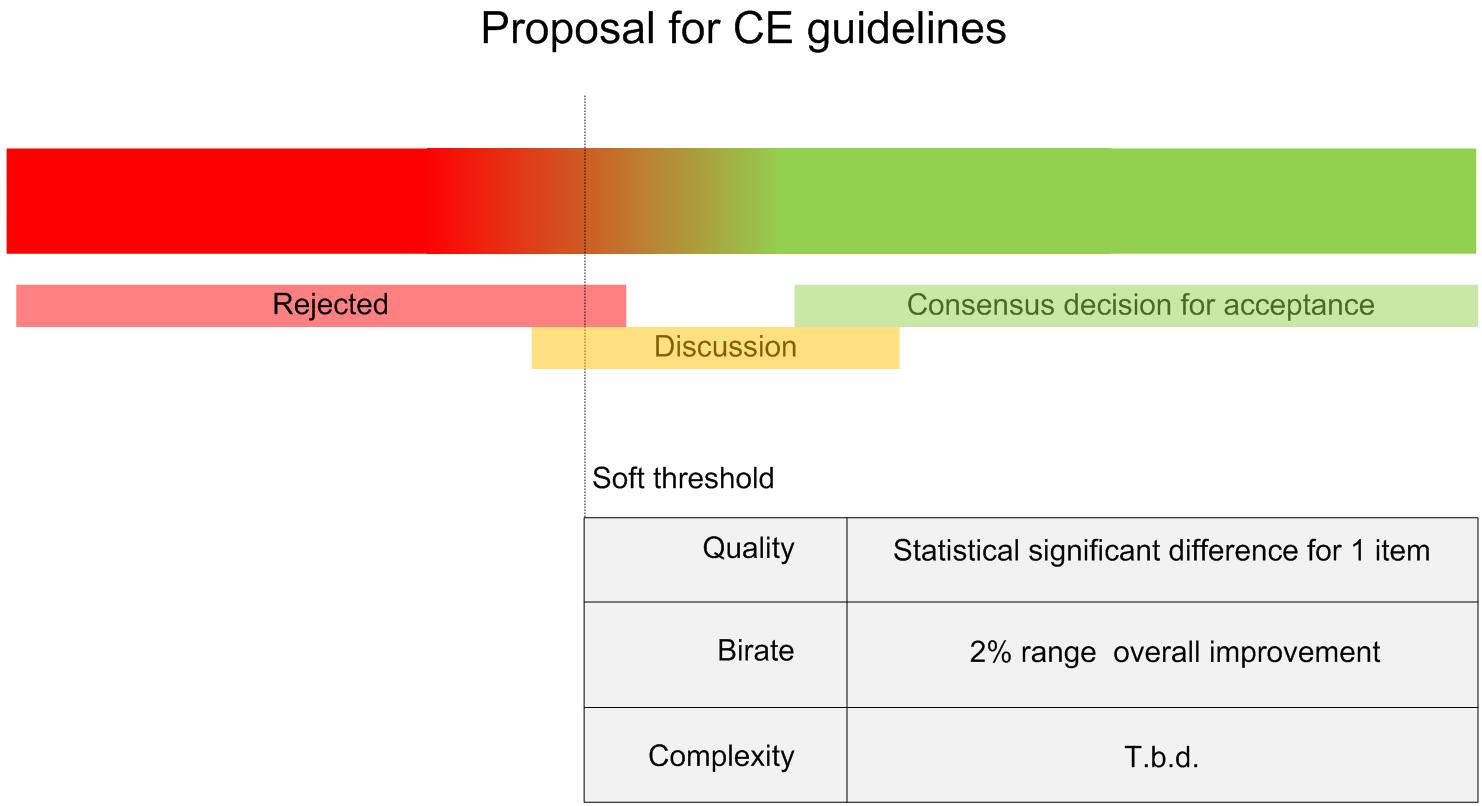 Proposal for CE guidelines

Rejected

Consensus decision for acceptance

Discussion

Soft threshold

| Quality | Statistical significant difference for 1 item |
|---|---|
| Birate | 2% range overall improvement |
| Complexity | T.b.d. |